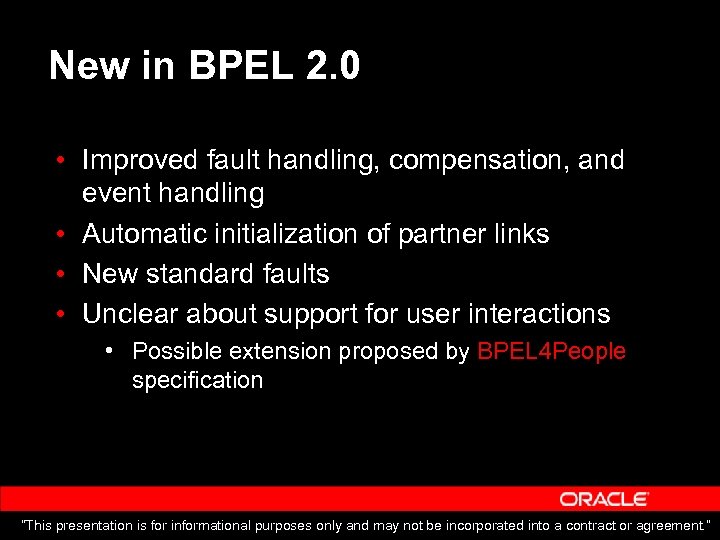 New in BPEL 2.0

• Improved fault handling, compensation, and event handling
• Automatic initialization of partner links
• New standard faults
• Unclear about support for user interactions
  • Possible extension proposed by BPEL4People specification

ORACLE

"This presentation is for informational purposes only and may not be incorporated into a contract or agreement."